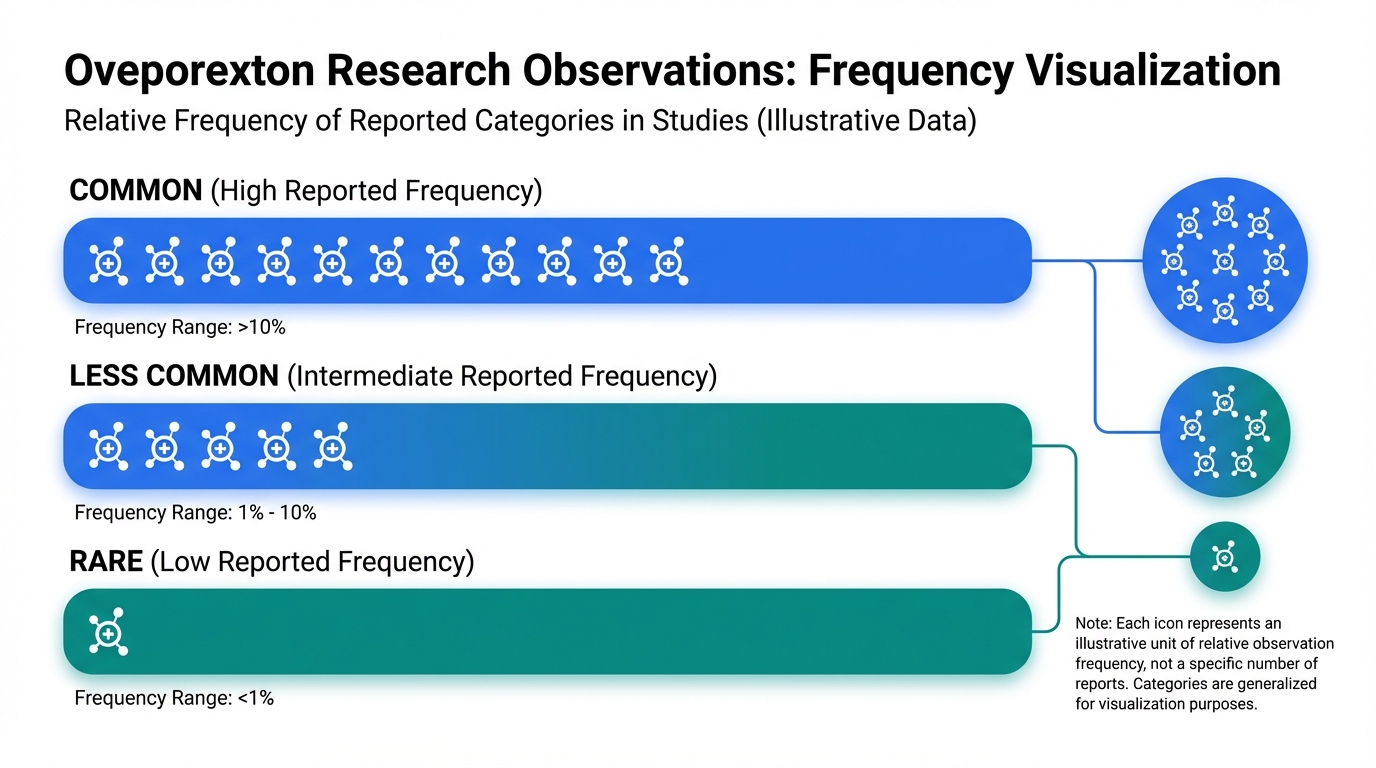 Oveporexton Research Observations: Frequency Visualization

Relative Frequency of Reported Categories in Studies (Illustrative Data)

COMMON (High Reported Frequency)

Frequency Range: >10%

LESS COMMON (Intermediate Reported Frequency)

Frequency Range: 1% - 10%

RARE (Low Reported Frequency)

Frequency Range: <1%

Note: Each icon represents an illustrative unit of relative observation frequency, not a specific number of reports. Categories are generalized for visualization purposes.